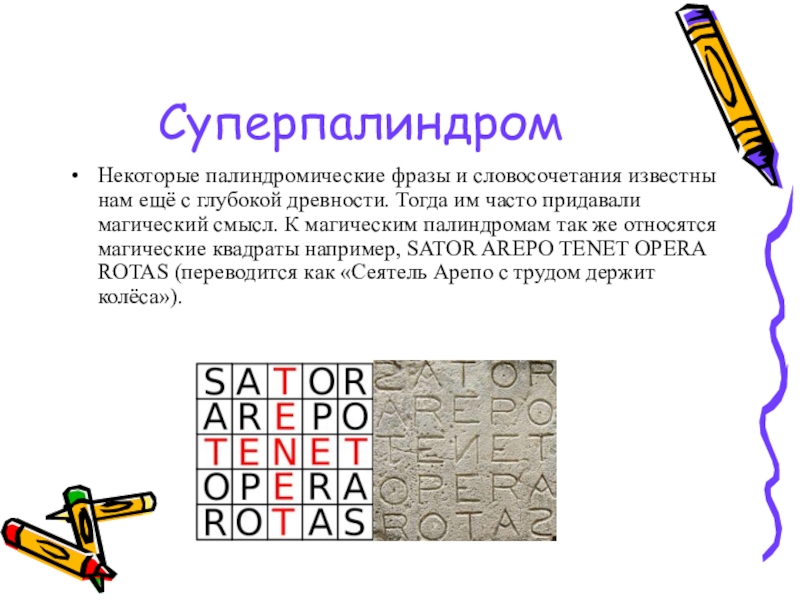 Суперпалиндром

• Некоторые палиндромические фразы и словосочетания известны нам ещё с глубокой древности. Тогда им часто придавали магический смысл. К магическим палиндромам так же относятся магические квадраты например, SATOR AREPO TENET OPERA ROTAS (переводится как «Сеятель Арепо с трудом держит колёса»).

| S | A | T | O | R |
|---|---|---|---|---|
| A | R | E | P | O |
| T | E | N | E | T |
| O | P | E | R | A |
| R | O | T | A | S |

SATOR
AREPO
TENET
OPERA
ROTAS